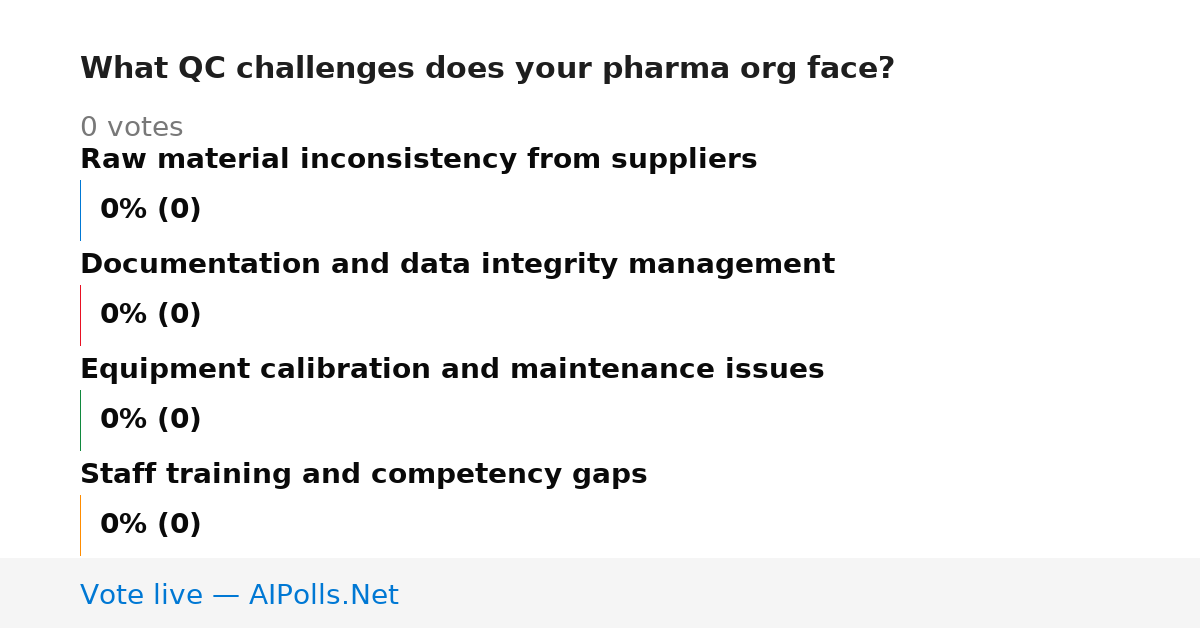 What QC challenges does your pharma org face?

0 votes

Raw material inconsistency from suppliers

0% (0)

Documentation and data integrity management

0% (0)

Equipment calibration and maintenance issues

0% (0)

Staff training and competency gaps

0% (0)

Vote live — AIPolls.Net